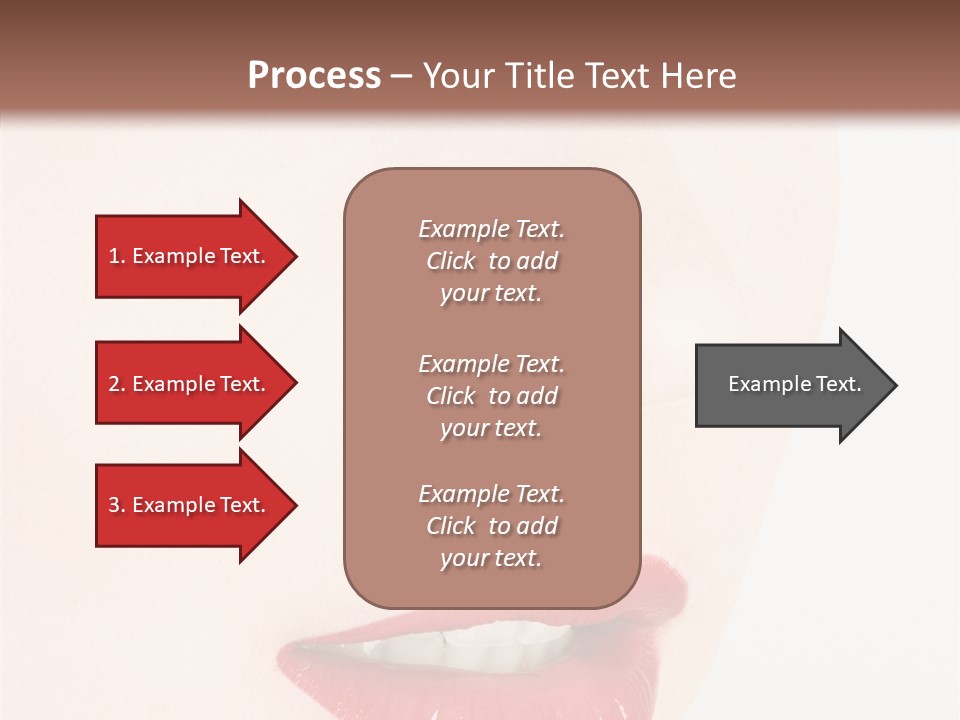 Process – Your Title Text Here

1. Example Text.

2. Example Text.

3. Example Text.

Example Text. Click to add your text.

Example Text. Click to add your text.

Example Text. Click to add your text.

Example Text.